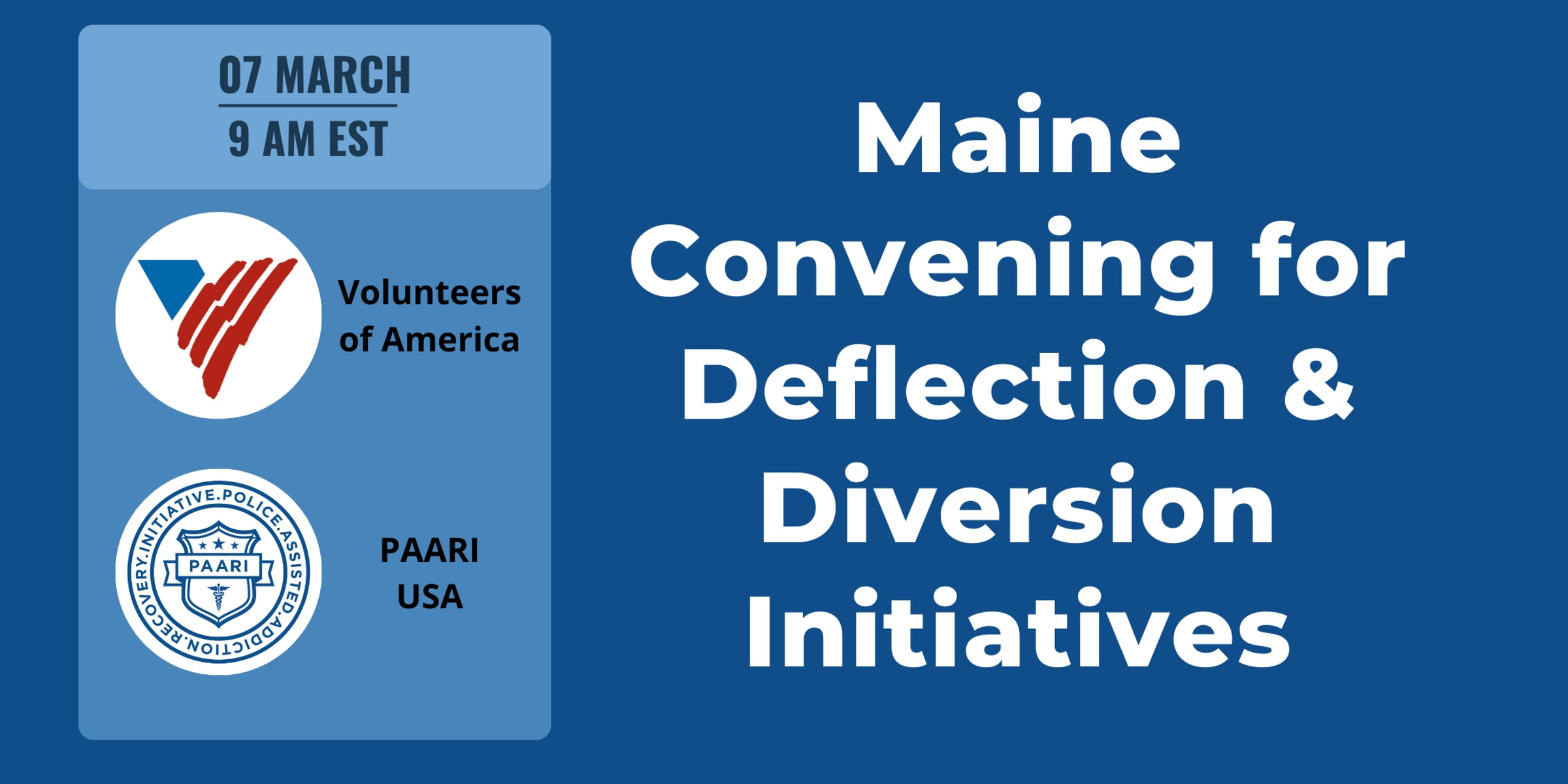 07 MARCH
9 AM EST

Volunteers of America

POLICE.ASSISTED.ADDICTION.RECOVERY.INITIATIVE.
PAARI

PAARI USA

Maine Convening for Deflection & Diversion Initiatives